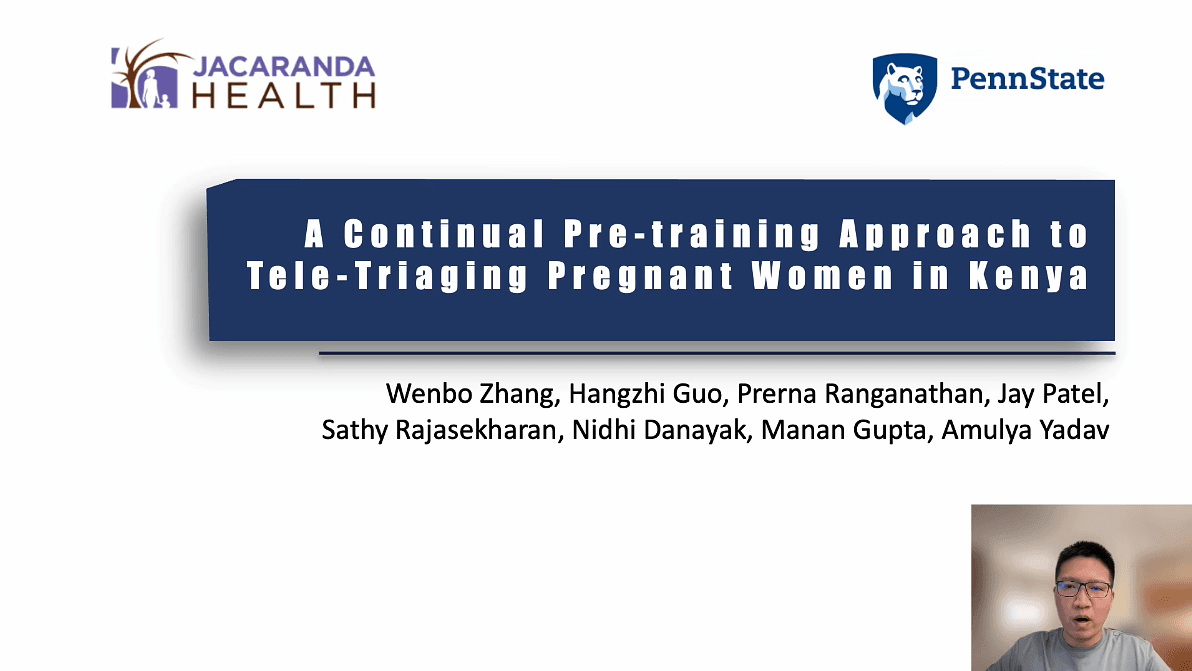 JACARANDA HEALTH

PennState

A Continual Pre-training Approach to Tele-Triaging Pregnant Women in Kenya

Wenbo Zhang, Hangzhi Guo, Prerna Ranganathan, Jay Patel, Sathy Rajasekharan, Nidhi Danayak, Manan Gupta, Amulya Yadav